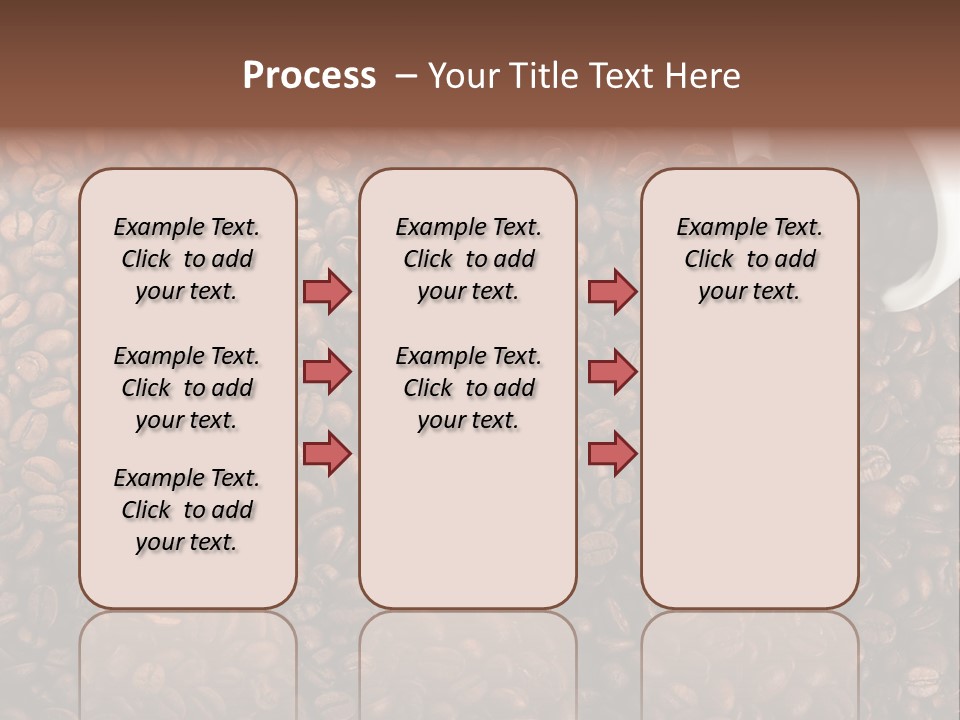 Process – Your Title Text Here

Example Text. Click to add your text.

Example Text. Click to add your text.

Example Text. Click to add your text.

Example Text. Click to add your text.

Example Text. Click to add your text.

Example Text. Click to add your text.